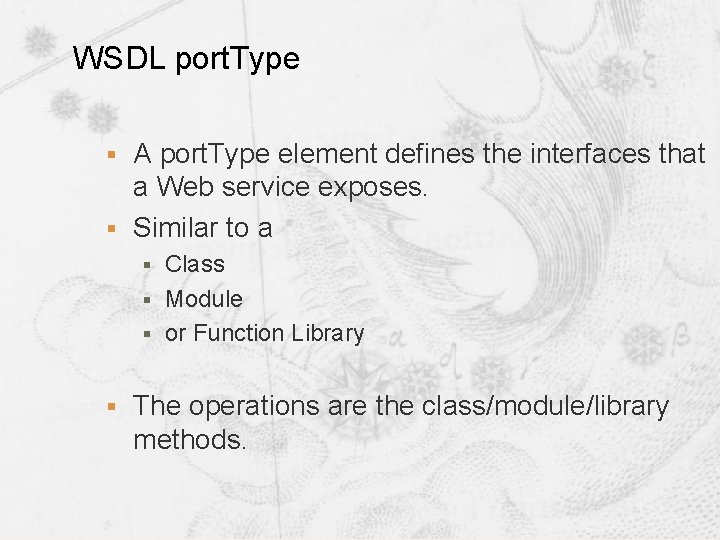 WSDL portType

- A portType element defines the interfaces that a Web service exposes.
- Similar to a
  - Class
  - Module
  - or Function Library
- The operations are the class/module/library methods.